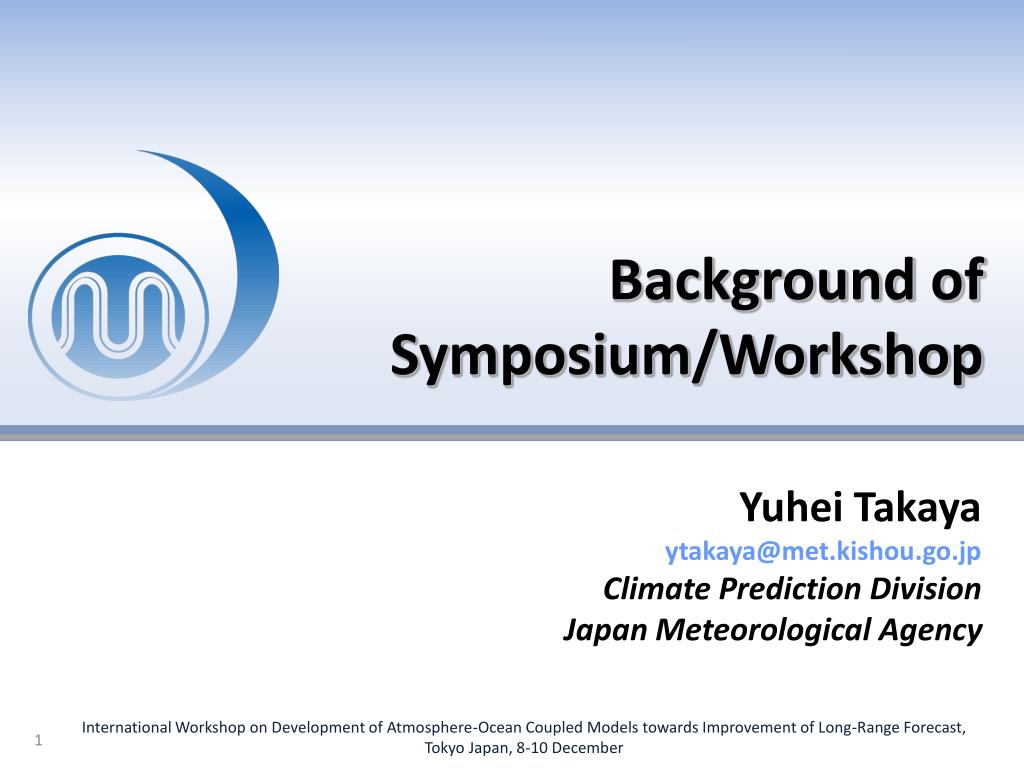 Background of Symposium/Workshop

Yuhei Takaya
ytakaya@met.kishou.go.jp
Climate Prediction Division
Japan Meteorological Agency

1

International Workshop on Development of Atmosphere-Ocean Coupled Models towards Improvement of Long-Range Forecast, Tokyo Japan, 8-10 December